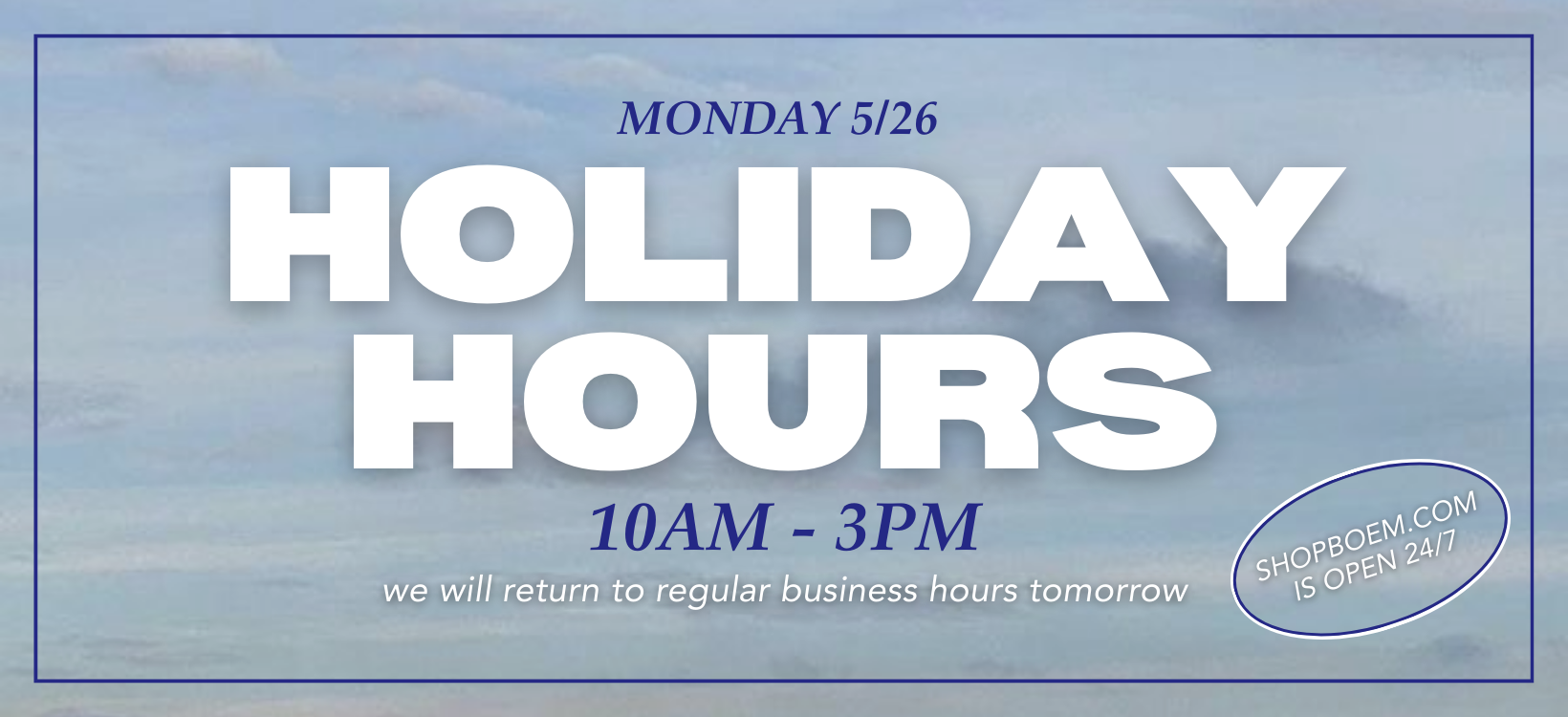 MONDAY 5/26

HOLIDAY HOURS

10AM - 3PM

we will return to regular business hours tomorrow

SHOPBOEM.COM IS OPEN 24/7